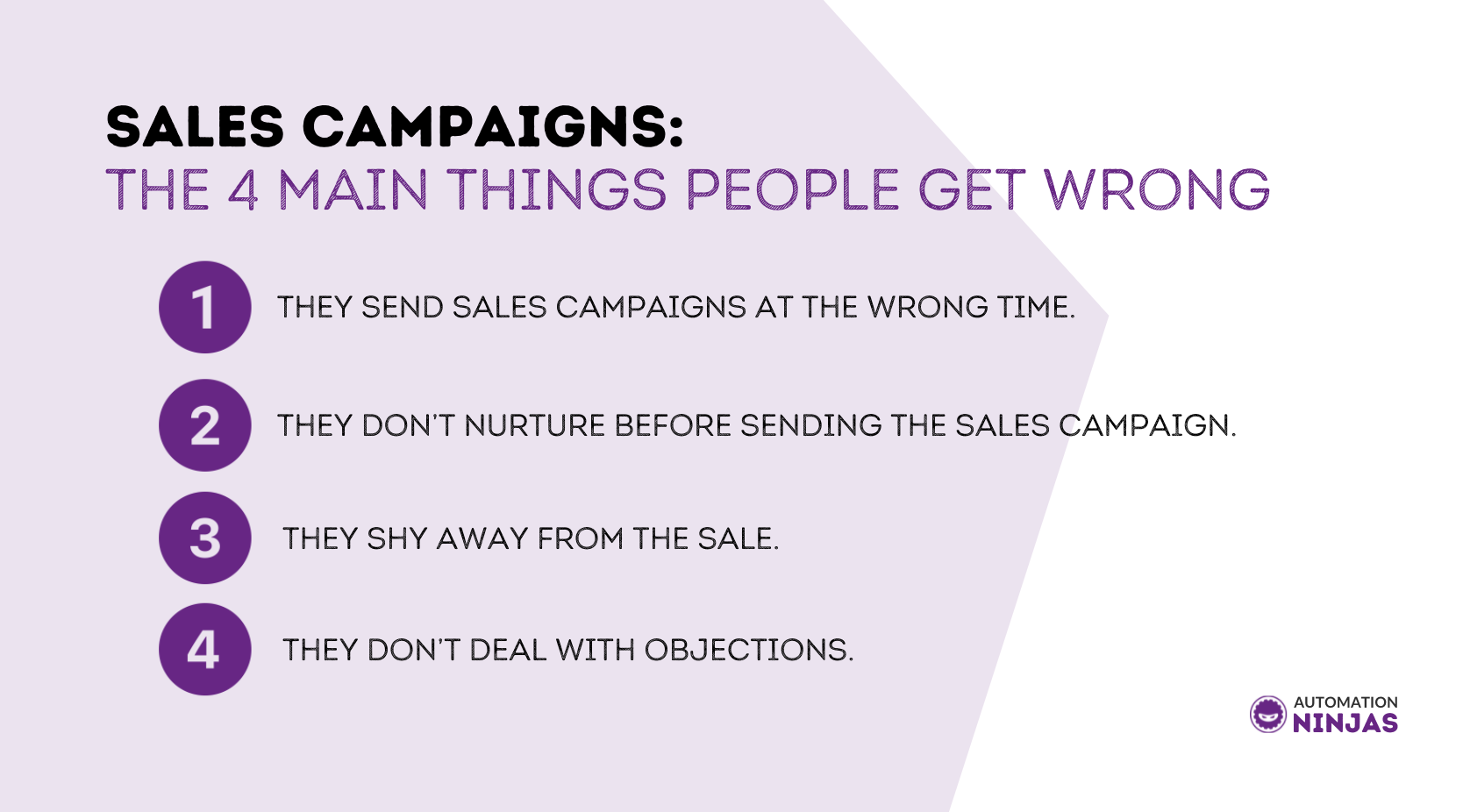 SALES CAMPAIGNS:
THE 4 MAIN THINGS PEOPLE GET WRONG

1 THEY SEND SALES CAMPAIGNS AT THE WRONG TIME.

2 THEY DON'T NURTURE BEFORE SENDING THE SALES CAMPAIGN.

3 THEY SHY AWAY FROM THE SALE.

4 THEY DON'T DEAL WITH OBJECTIONS.

AUTOMATION NINJAS